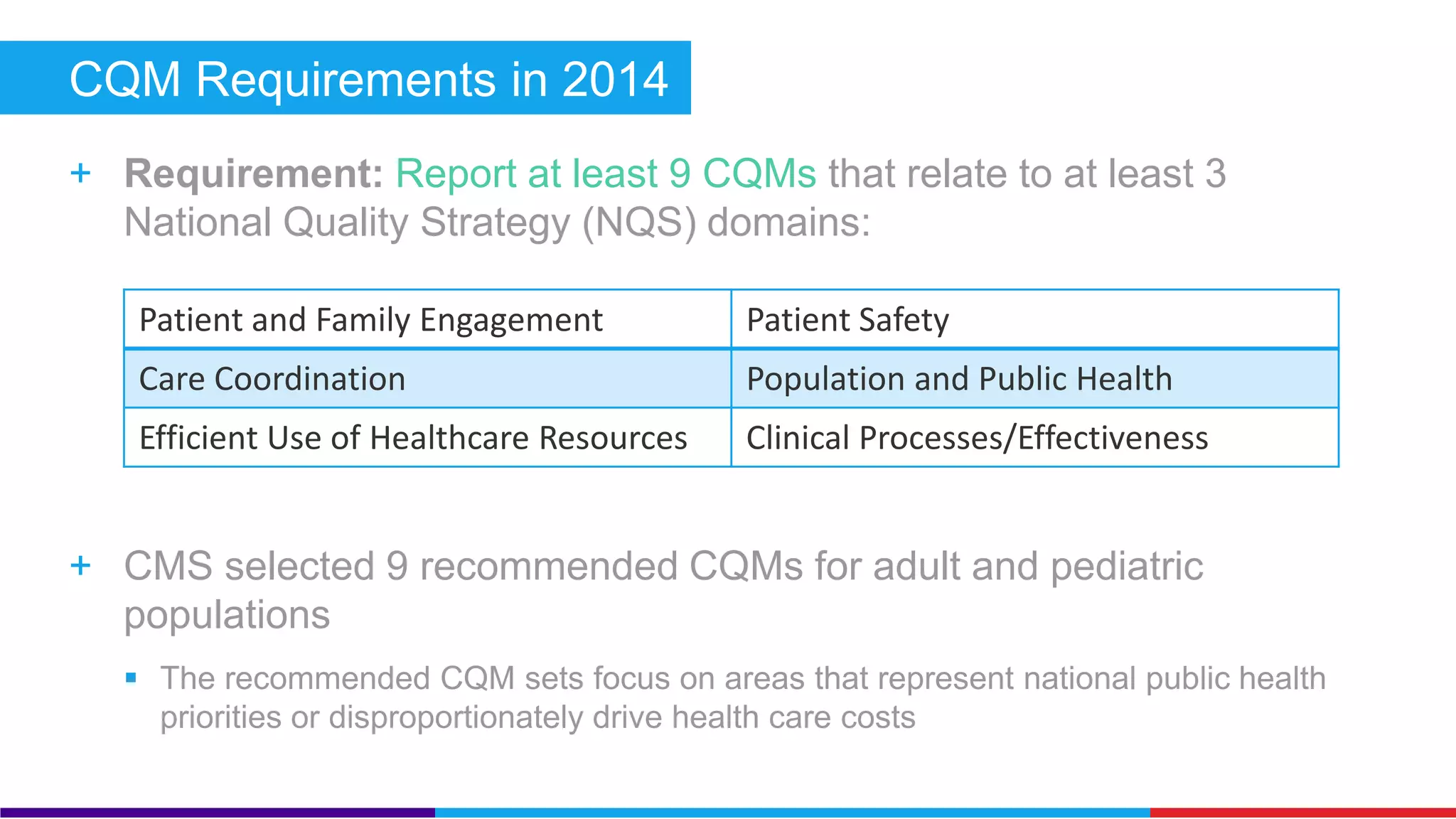 CQM Requirements in 2014

+ Requirement: Report at least 9 CQMs that relate to at least 3 National Quality Strategy (NQS) domains:

| Patient and Family Engagement | Patient Safety |
|---|---|
| Care Coordination | Population and Public Health |
| Efficient Use of Healthcare Resources | Clinical Processes/Effectiveness |

+ CMS selected 9 recommended CQMs for adult and pediatric populations

▪ The recommended CQM sets focus on areas that represent national public health priorities or disproportionately drive health care costs